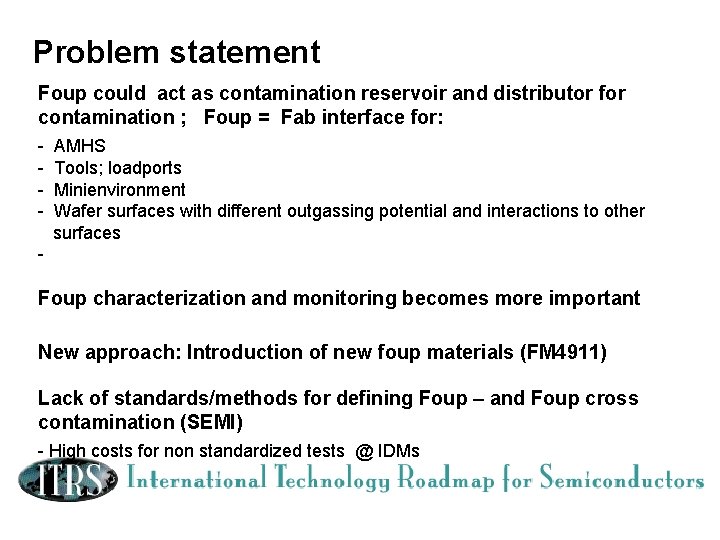 Problem statement

Foup could act as contamination reservoir and distributor for contamination ; Foup = Fab interface for:

- AMHS
- Tools; loadports
- Minienvironment
- Wafer surfaces with different outgassing potential and interactions to other surfaces
-

Foup characterization and monitoring becomes more important

New approach: Introduction of new foup materials (FM4911)

Lack of standards/methods for defining Foup – and Foup cross contamination (SEMI)

- High costs for non standardized tests @ IDMs

ITRS International Technology Roadmap for Semiconductors